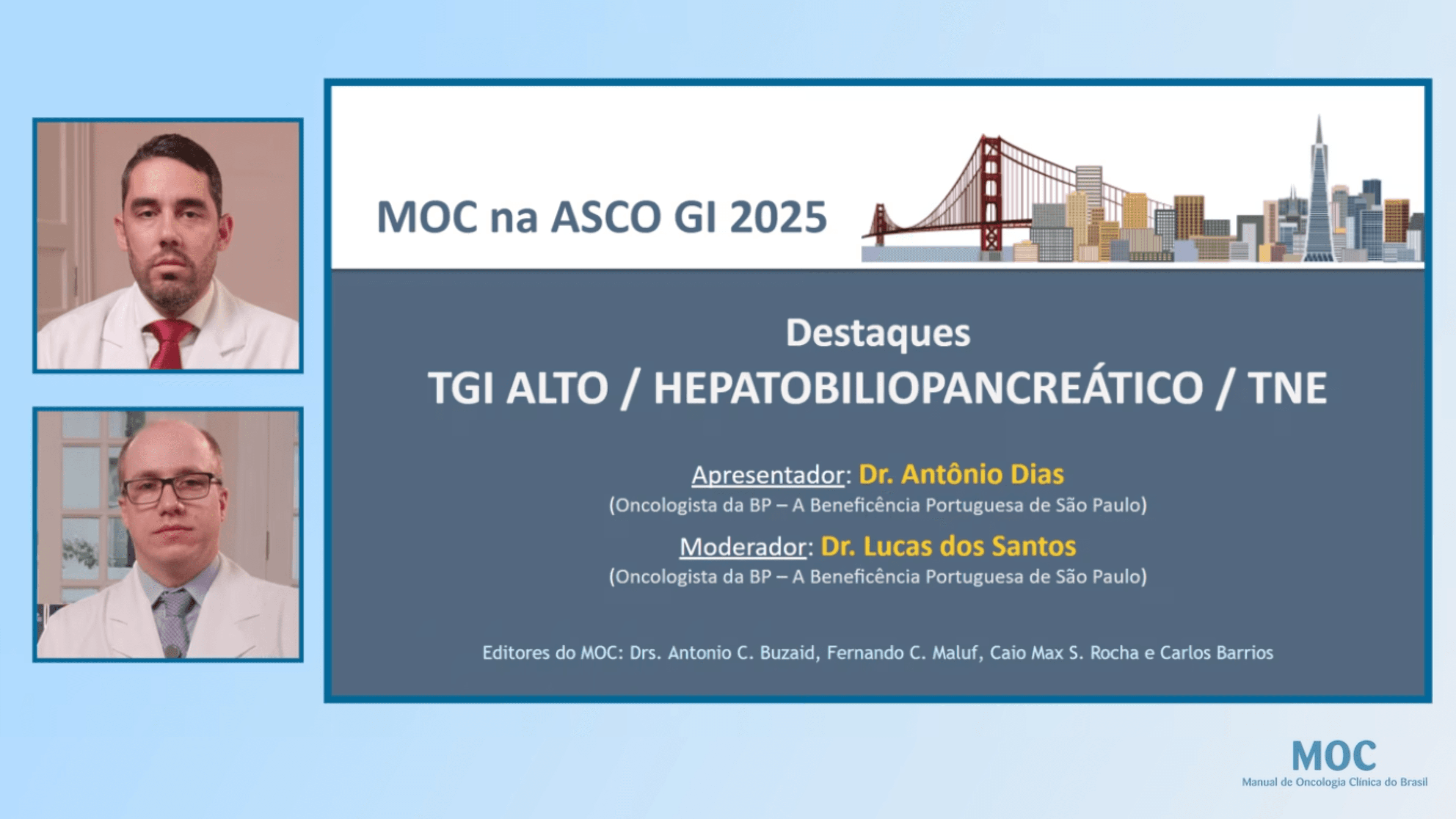 MOC na ASCO GI 2025

Destaques
TGI ALTO / HEPATOBILIOPANCREÁTICO / TNE

Apresentador: Dr. Antônio Dias
(Oncologista da BP – A Beneficência Portuguesa de São Paulo)

Moderador: Dr. Lucas dos Santos
(Oncologista da BP – A Beneficência Portuguesa de São Paulo)

Editores do MOC: Drs. Antonio C. Buzaid, Fernando C. Maluf, Caio Max S. Rocha e Carlos Barrios

MOC
Manual de Oncologia Clínica do Brasil